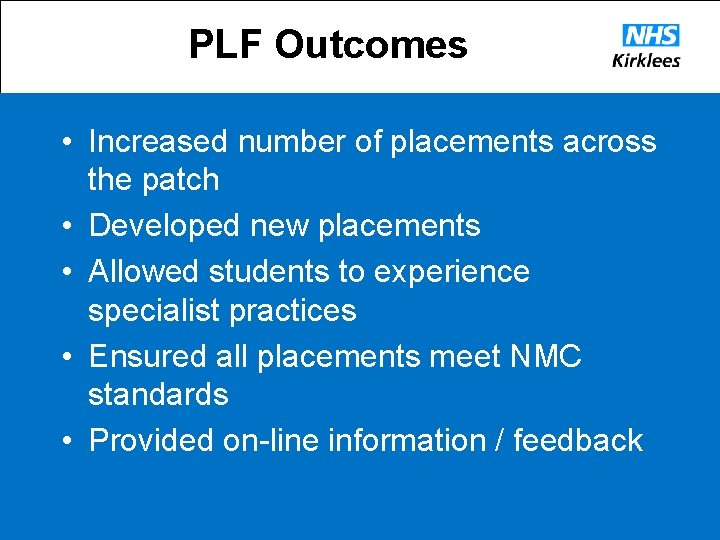 PLF Outcomes

NHS
Kirklees

• Increased number of placements across the patch
• Developed new placements
• Allowed students to experience specialist practices
• Ensured all placements meet NMC standards
• Provided on-line information / feedback